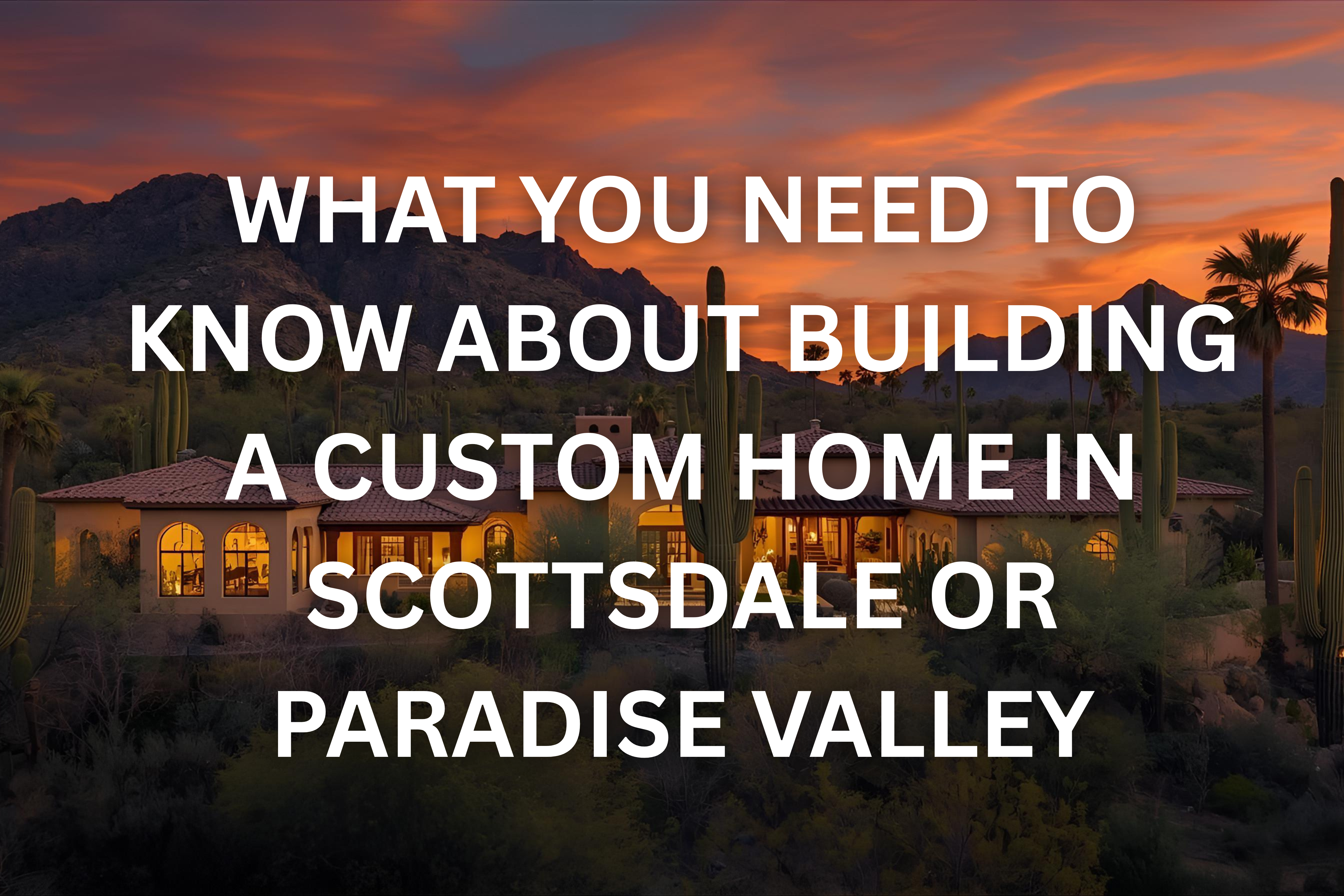 WHAT YOU NEED TO KNOW ABOUT BUILDING A CUSTOM HOME IN SCOTTSDALE OR PARADISE VALLEY